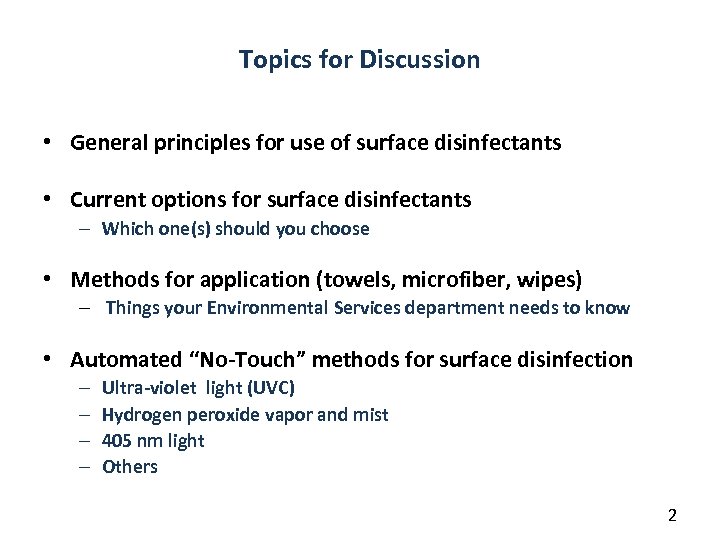 Topics for Discussion

• General principles for use of surface disinfectants

• Current options for surface disinfectants
– Which one(s) should you choose

• Methods for application (towels, microfiber, wipes)
– Things your Environmental Services department needs to know

• Automated “No-Touch” methods for surface disinfection
– Ultra-violet light (UVC)
– Hydrogen peroxide vapor and mist
– 405 nm light
– Others

2